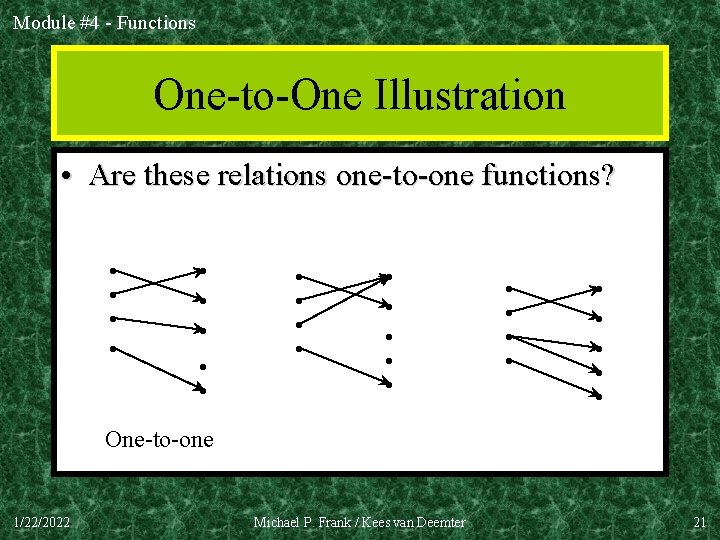 Module #4 - Functions

One-to-One Illustration

• Are these relations one-to-one functions?

One-to-one

1/22/2022

Michael P. Frank / Kees van Deemter

21